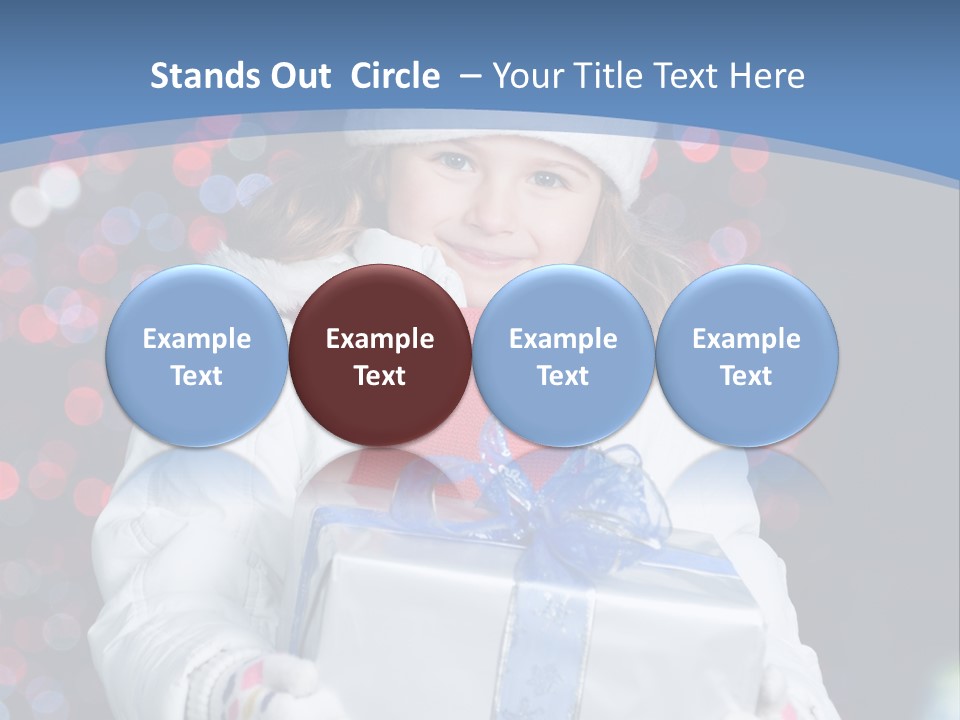 Stands Out Circle – Your Title Text Here

Example Text

Example Text

Example Text

Example Text